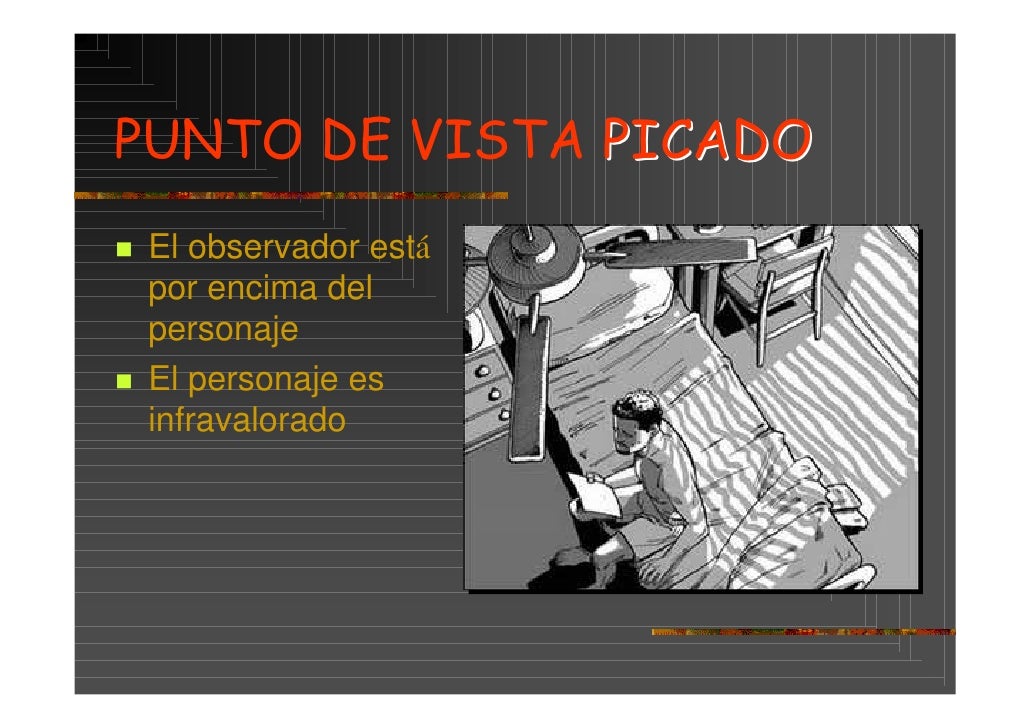 PUNTO DE VISTA PICADO

- El observador está por encima del personaje
- El personaje es infravalorado